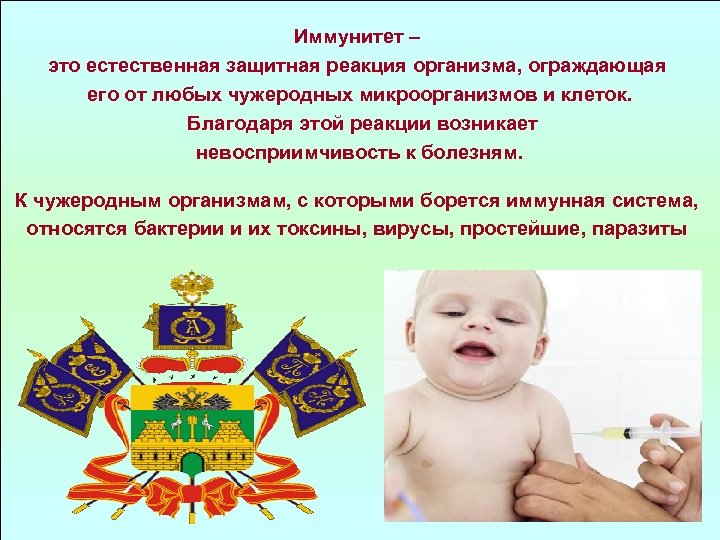 Иммунитет –
это естественная защитная реакция организма, ограждающая его от любых чужеродных микроорганизмов и клеток. Благодаря этой реакции возникает невосприимчивость к болезням.

К чужеродным организмам, с которыми борется иммунная система, относятся бактерии и их токсины, вирусы, простейшие, паразиты